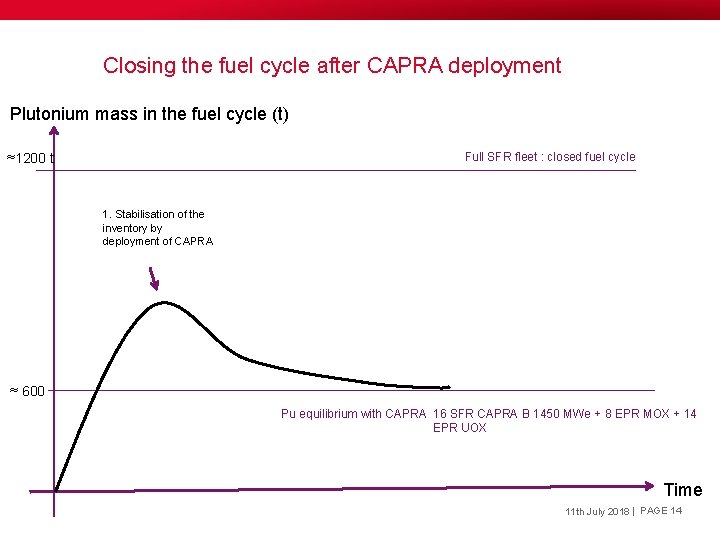 Closing the fuel cycle after CAPRA deployment

Plutonium mass in the fuel cycle (t)

≈1200 t

Full SFR fleet : closed fuel cycle

1. Stabilisation of the inventory by deployment of CAPRA

≈ 600

Pu equilibrium with CAPRA 16 SFR CAPRA B 1450 MWe + 8 EPR MOX + 14 EPR UOX

Time

11th July 2018 | PAGE 14